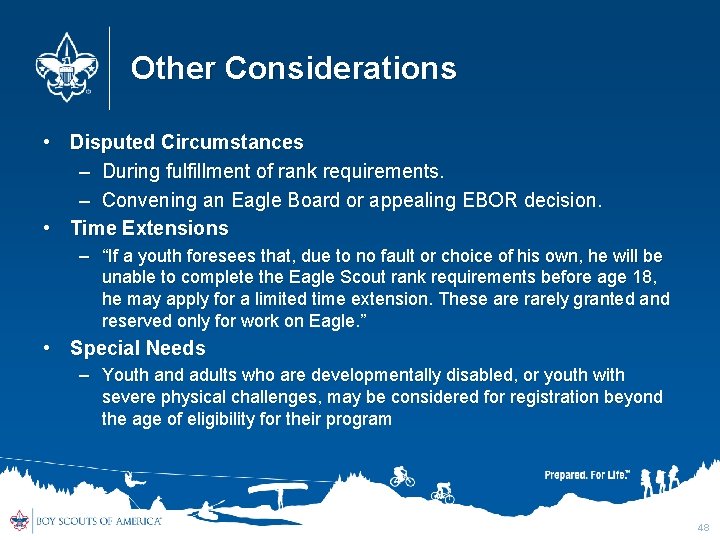 Other Considerations

• Disputed Circumstances
– During fulfillment of rank requirements.
– Convening an Eagle Board or appealing EBOR decision.
• Time Extensions
– "If a youth foresees that, due to no fault or choice of his own, he will be unable to complete the Eagle Scout rank requirements before age 18, he may apply for a limited time extension. These are rarely granted and reserved only for work on Eagle."
• Special Needs
– Youth and adults who are developmentally disabled, or youth with severe physical challenges, may be considered for registration beyond the age of eligibility for their program

Prepared. For Life.™

BOY SCOUTS OF AMERICA®

48